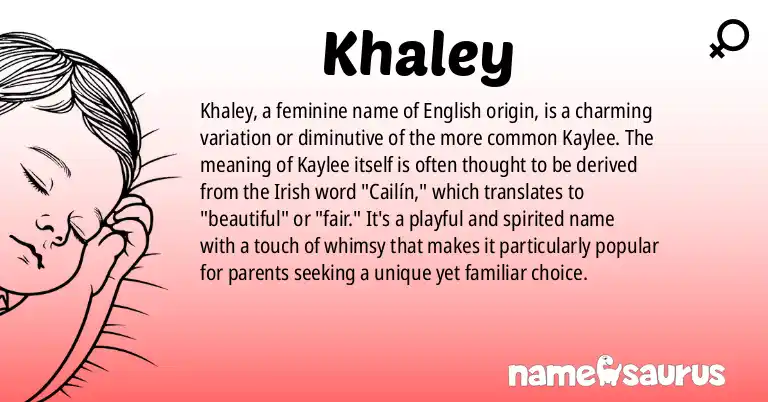 Khaley

Khaley, a feminine name of English origin, is a charming variation or diminutive of the more common Kaylee. The meaning of Kaylee itself is often thought to be derived from the Irish word "Cailín," which translates to "beautiful" or "fair." It's a playful and spirited name with a touch of whimsy that makes it particularly popular for parents seeking a unique yet familiar choice.

namesaurus